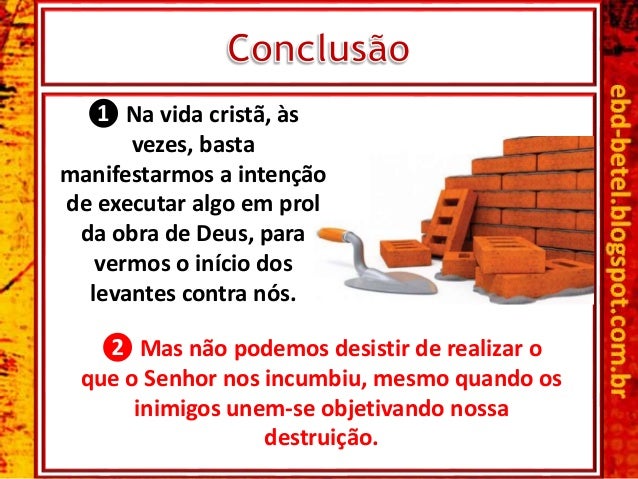 Conclusão

❶ Na vida cristã, às vezes, basta manifestarmos a intenção de executar algo em prol da obra de Deus, para vermos o início dos levantes contra nós.

❷ Mas não podemos desistir de realizar o que o Senhor nos incumbiu, mesmo quando os inimigos unem-se objetivando nossa destruição.

ebd-betel.blogspot.com.br